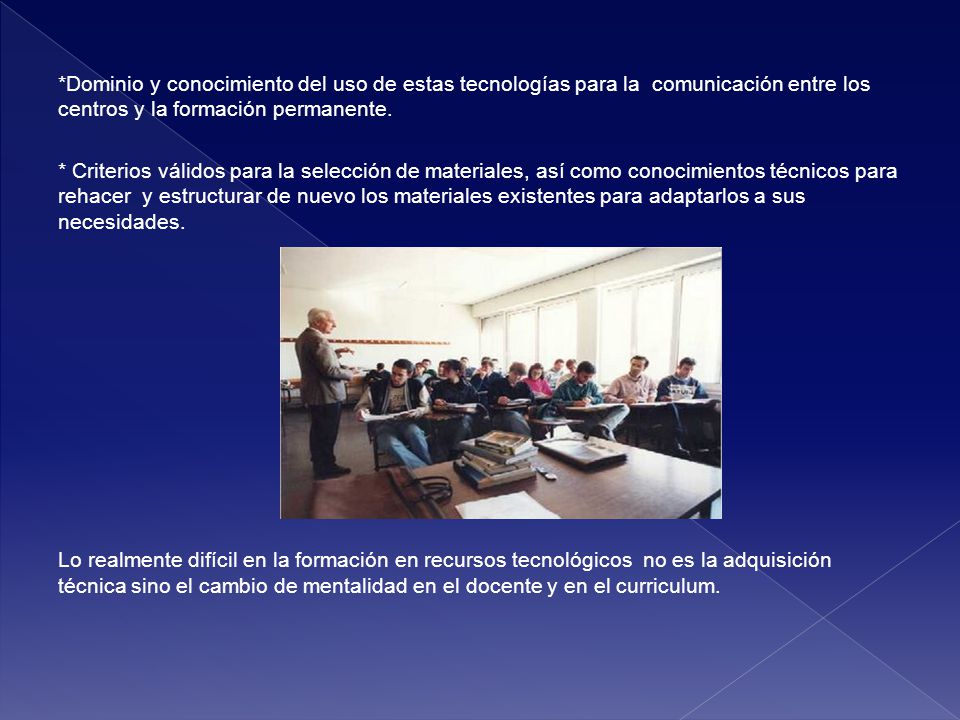 *Dominio y conocimiento del uso de estas tecnologías para la comunicación entre los centros y la formación permanente.

* Criterios válidos para la selección de materiales, así como conocimientos técnicos para rehacer y estructurar de nuevo los materiales existentes para adaptarlos a sus necesidades.

Lo realmente difícil en la formación en recursos tecnológicos no es la adquisición técnica sino el cambio de mentalidad en el docente y en el curriculum.